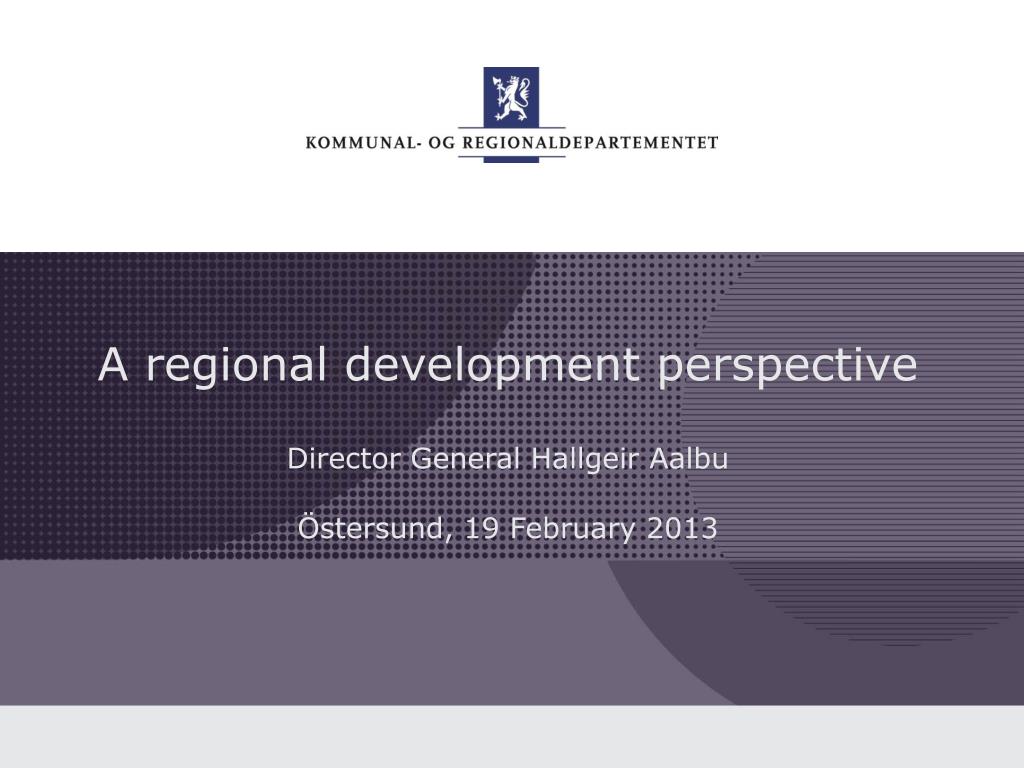 KOMMUNAL- OG REGIONALDEPARTEMENTET

A regional development perspective

Director General Hallgeir Aalbu

Östersund, 19 February 2013